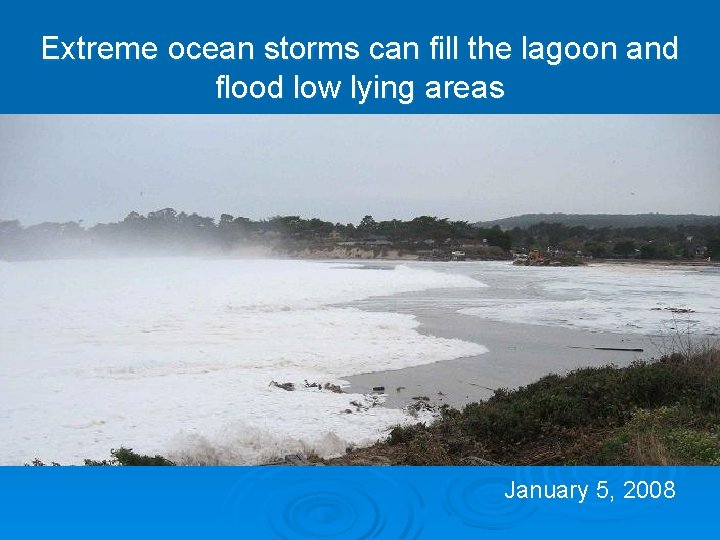 Extreme ocean storms can fill the lagoon and flood low lying areas

January 5, 2008